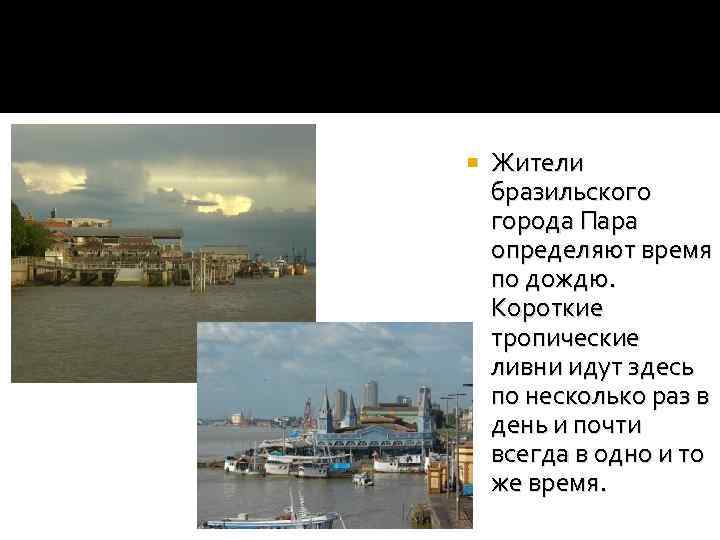 Жители бразильского города Пара определяют время по дождю. Короткие тропические ливни идут здесь по несколько раз в день и почти всегда в одно и то же время.